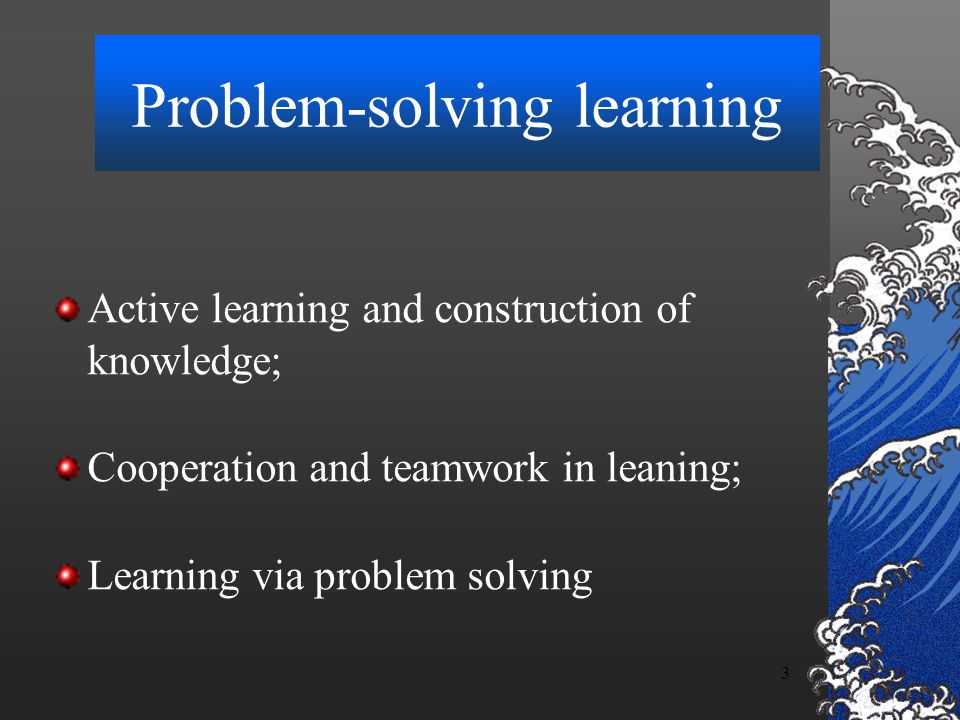 Problem-solving learning

Active learning and construction of knowledge;

Cooperation and teamwork in leaning;

Learning via problem solving

3